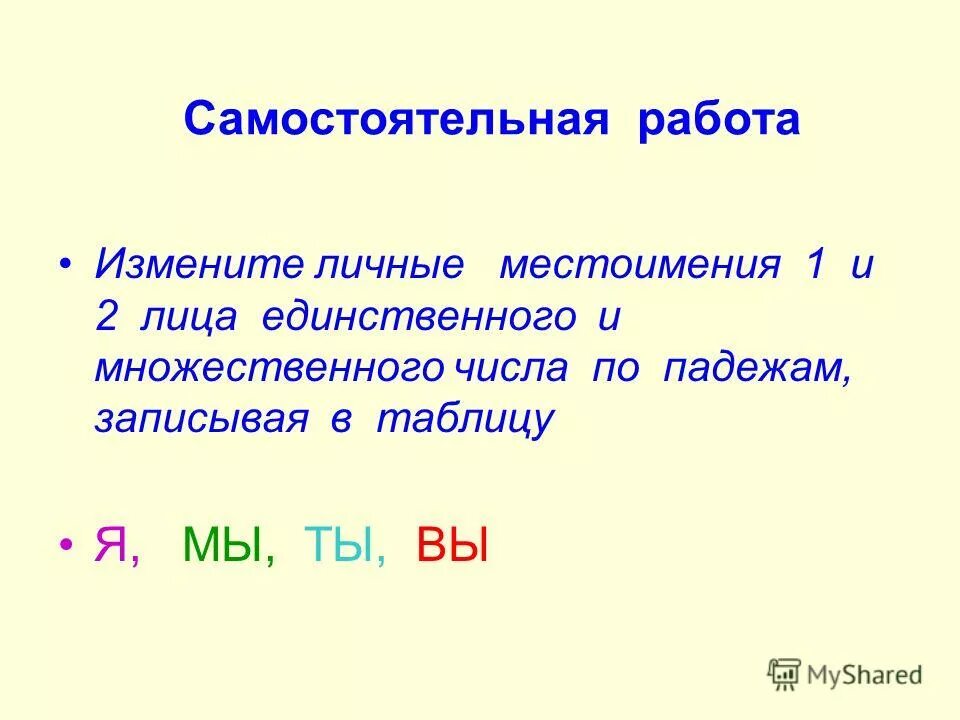 Самостоятельная работа

• Измените личные местоимения 1 и 2 лица единственного и множественного числа по падежам, записывая в таблицу

• Я, МЫ, ТЫ, ВЫ

MyShared